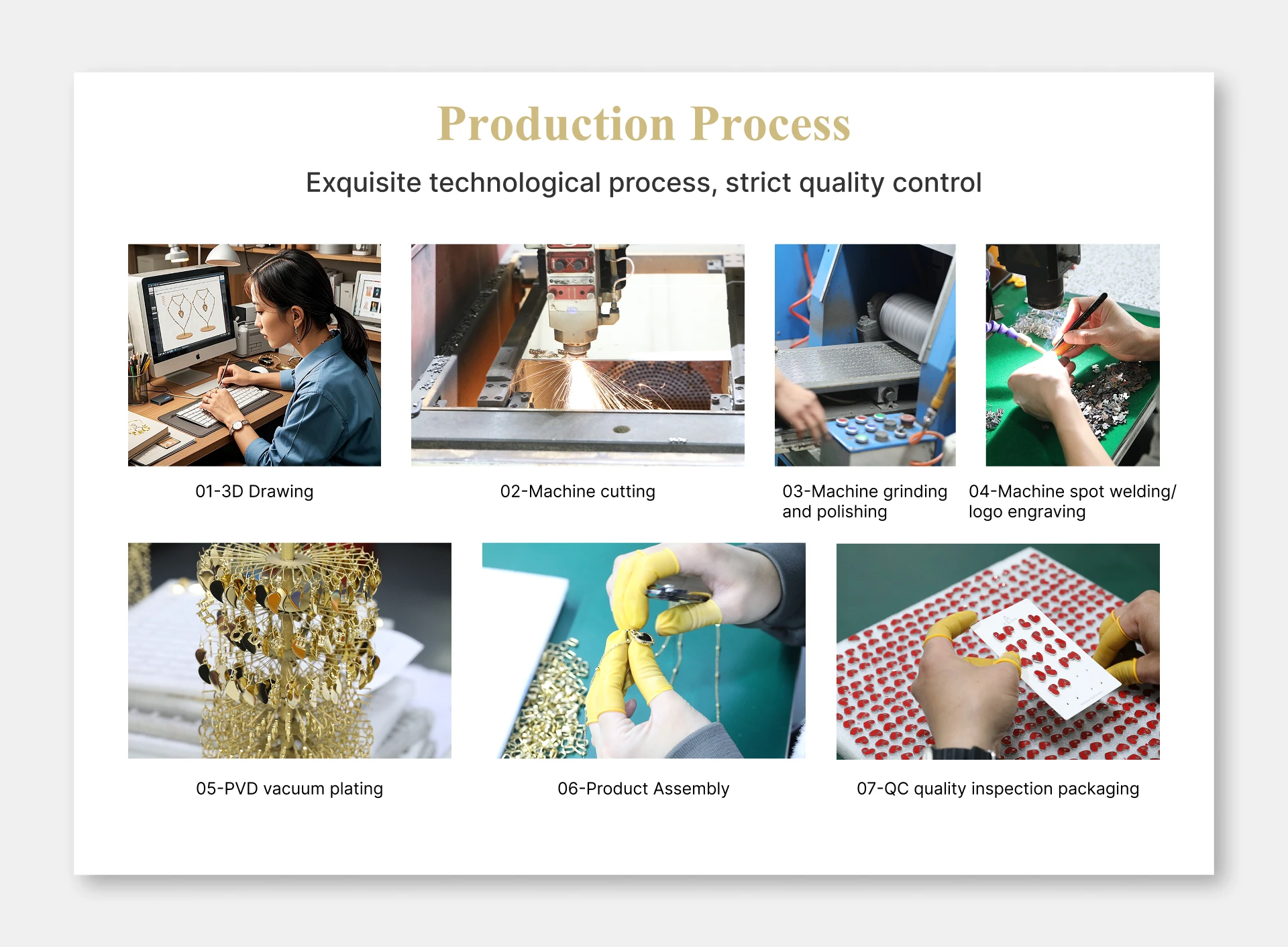 Production Process

Exquisite technological process, strict quality control

01-3D Drawing

02-Machine cutting

03-Machine grinding and polishing

04-Machine spot welding/ logo engraving

05-PVD vacuum plating

06-Product Assembly

07-QC quality inspection packaging